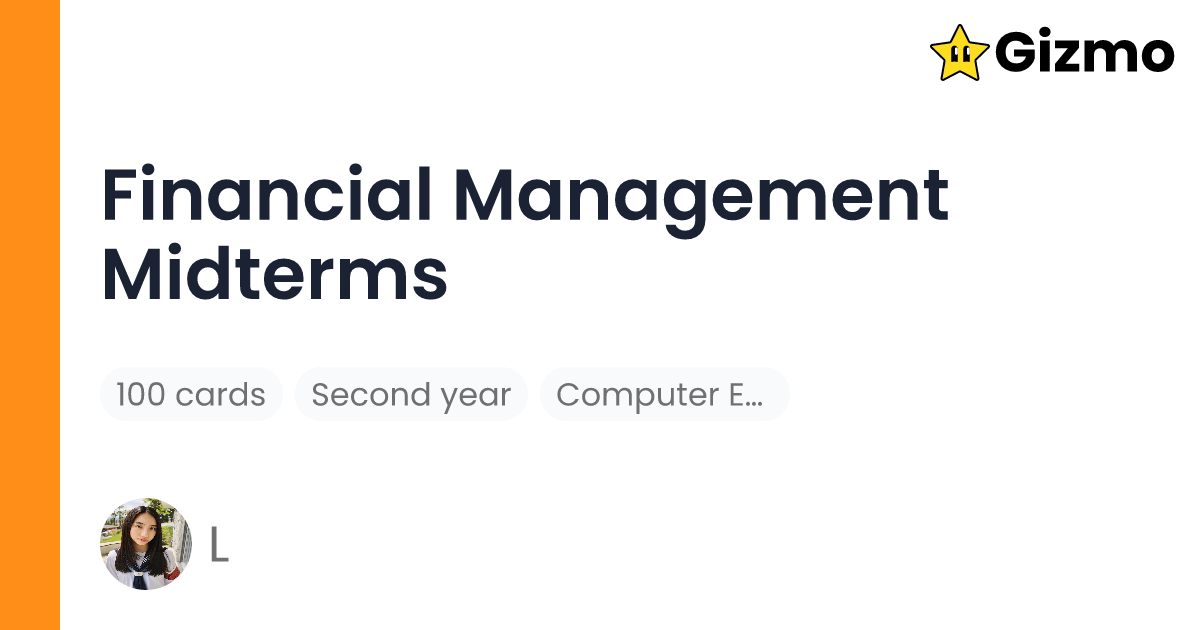 Gizmo

Financial Management Midterms

100 cards Second year Computer E...

L